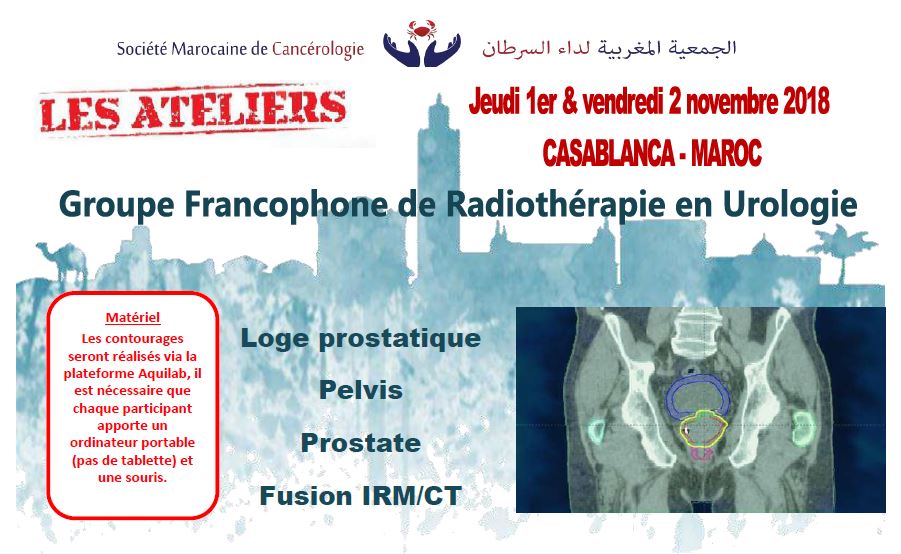 Société Marocaine de Cancérologie

الجمعية المغربية لداء السرطان

LES ATELIERS

Jeudi 1er & vendredi 2 novembre 2018

CASABLANCA - MAROC

Groupe Francophone de Radiothérapie en Urologie

Matériel
Les contourages seront réalisés via la plateforme Aquilab, il est nécessaire que chaque participant apporte un ordinateur portable (pas de tablette) et une souris.

Loge prostatique

Pelvis

Prostate

Fusion IRM/CT